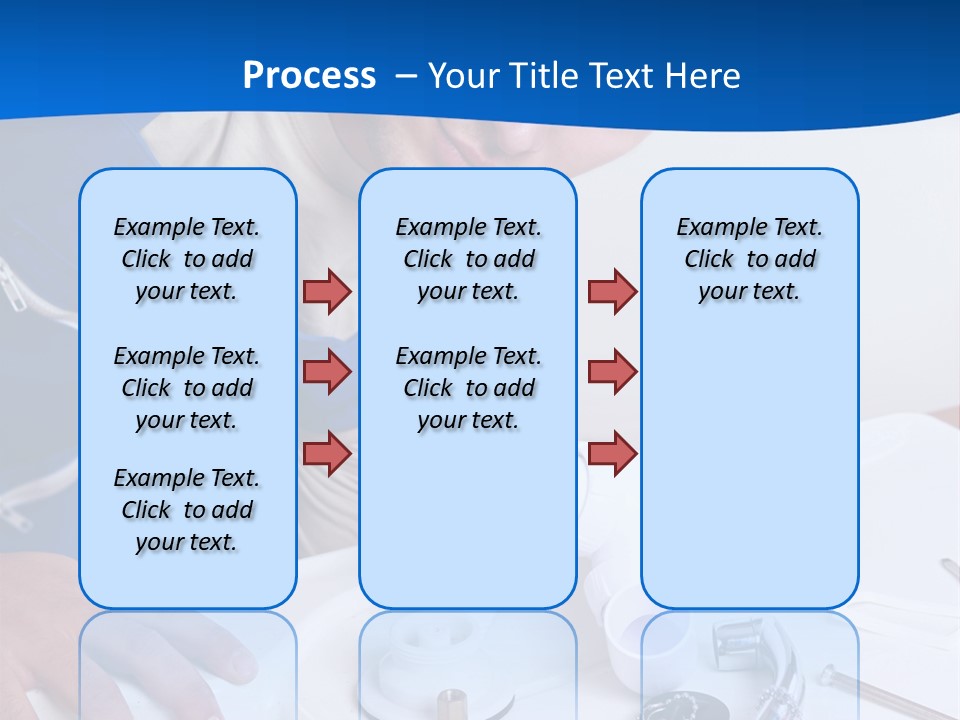 Process – Your Title Text Here

Example Text. Click to add your text.

Example Text. Click to add your text.

Example Text. Click to add your text.

Example Text. Click to add your text.

Example Text. Click to add your text.

Example Text. Click to add your text.